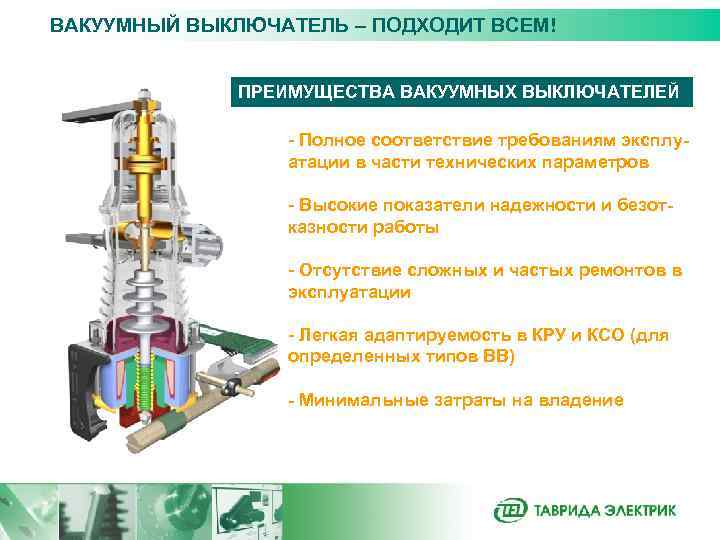 ВАКУУМНЫЙ ВЫКЛЮЧАТЕЛЬ – ПОДХОДИТ ВСЕМ!

ПРЕИМУЩЕСТВА ВАКУУМНЫХ ВЫКЛЮЧАТЕЛЕЙ

- Полное соответствие требованиям эксплуатации в части технических параметров

- Высокие показатели надежности и безотказности работы

- Отсутствие сложных и частых ремонтов в эксплуатации

- Легкая адаптируемость в КРУ и КСО (для определенных типов ВВ)

- Минимальные затраты на владение

TEL ТАВРИДА ЭЛЕКТРИК